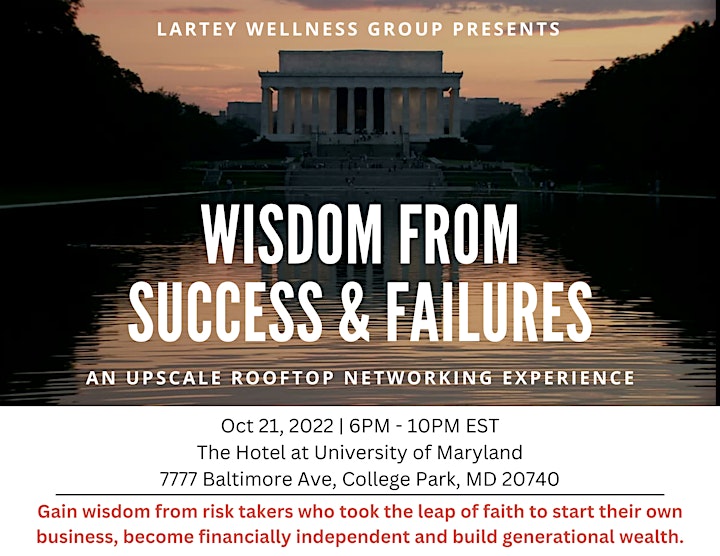 LARTEY WELLNESS GROUP PRESENTS

WISDOM FROM SUCCESS & FAILURES

AN UPSCALE ROOFTOP NETWORKING EXPERIENCE

Oct 21, 2022 | 6PM - 10PM EST
The Hotel at University of Maryland
7777 Baltimore Ave, College Park, MD 20740

Gain wisdom from risk takers who took the leap of faith to start their own business, become financially independent and build generational wealth.